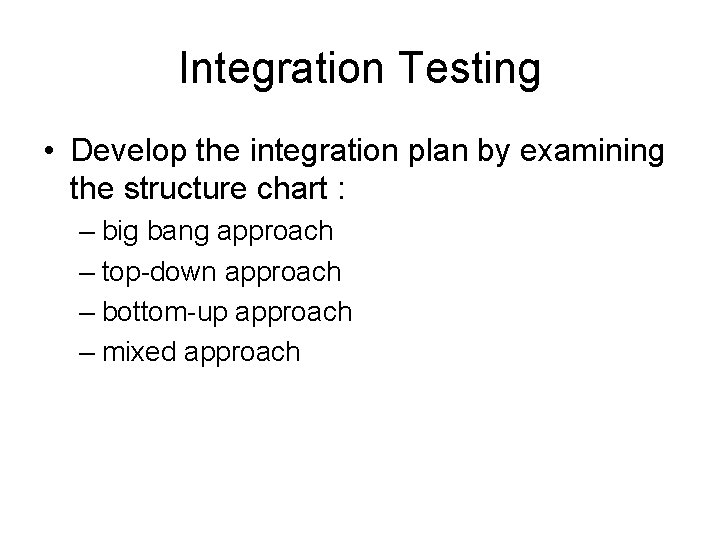 Integration Testing

• Develop the integration plan by examining the structure chart :
– big bang approach
– top-down approach
– bottom-up approach
– mixed approach